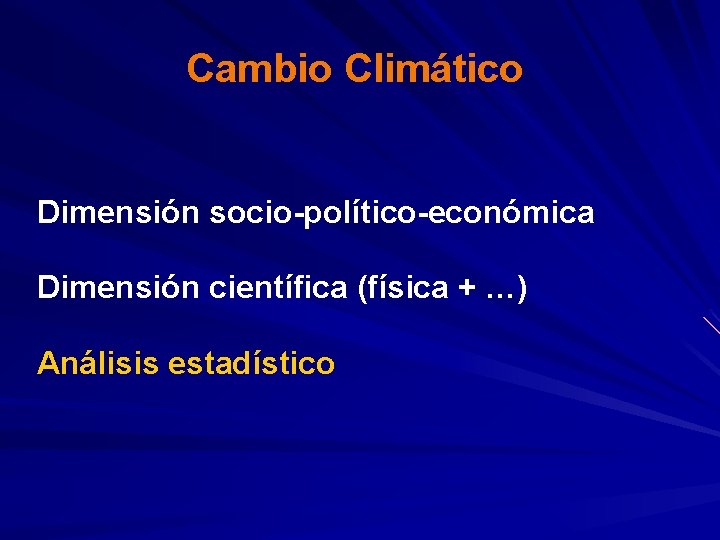 Cambio Climático

Dimensión socio-político-económica

Dimensión científica (física + …)

Análisis estadístico